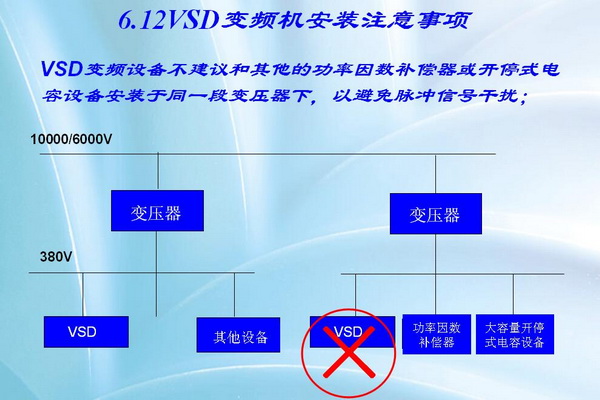 6.12VSD变频机安装注意事项

VSD变频设备不建议和其他的功率因数补偿器或开停式电容设备安装于同一段变压器下，以避免脉冲信号干扰；

10000/6000V

变压器

变压器

380V

VSD

其他设备

VSD

功率因数补偿器

大容量开停式电容设备